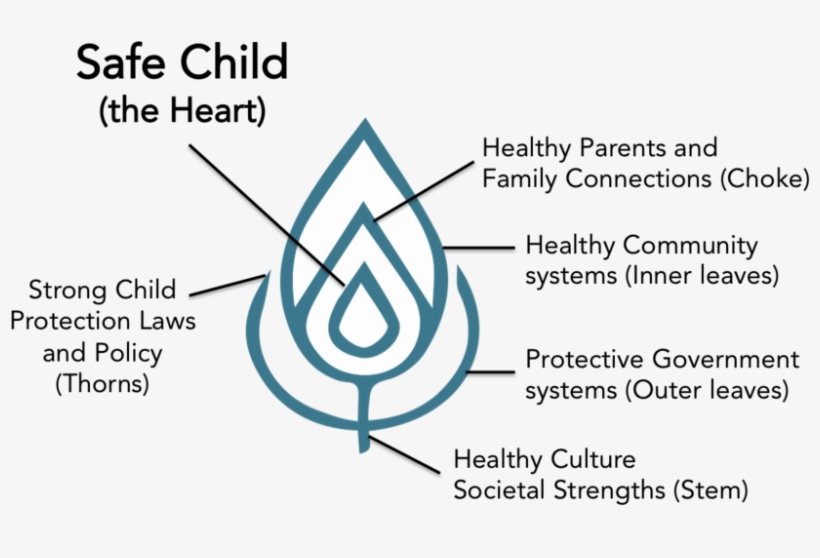 Safe Child
(the Heart)

Healthy Parents and Family Connections (Choke)

Healthy Community systems (Inner leaves)

Strong Child Protection Laws and Policy (Thorns)

Protective Government systems (Outer leaves)

Healthy Culture Societal Strengths (Stem)